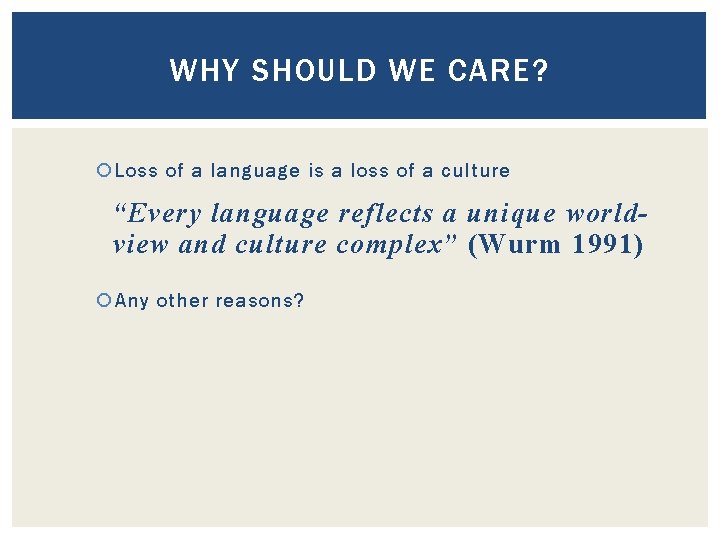 WHY SHOULD WE CARE?

Loss of a language is a loss of a culture

“Every language reflects a unique world-view and culture complex” (Wurm 1991)

Any other reasons?